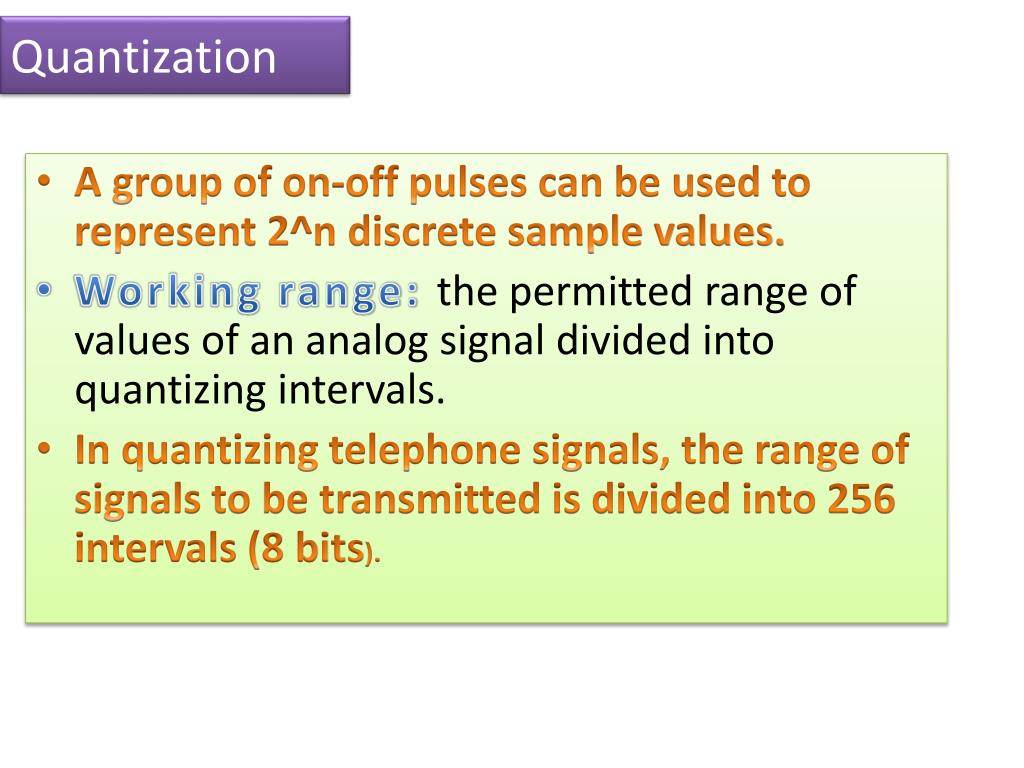 Quantization

• A group of on-off pulses can be used to represent 2^n discrete sample values.
• Working range: the permitted range of values of an analog signal divided into quantizing intervals.
• In quantizing telephone signals, the range of signals to be transmitted is divided into 256 intervals (8 bits).